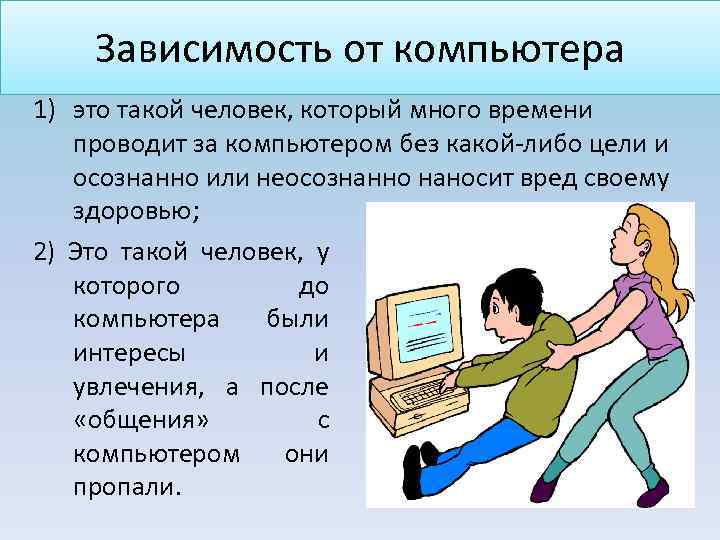 Зависимость от компьютера

1) это такой человек, который много времени проводит за компьютером без какой-либо цели и осознанно или неосознанно наносит вред своему здоровью;

2) Это такой человек, у которого до компьютера были интересы и увлечения, а после «общения» с компьютером они пропали.